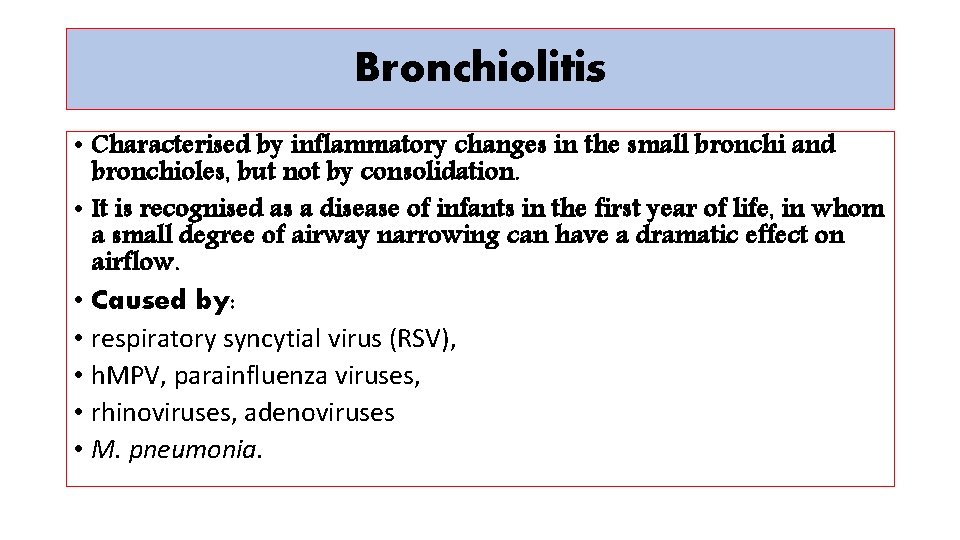 Bronchiolitis

• Characterised by inflammatory changes in the small bronchi and bronchioles, but not by consolidation.
• It is recognised as a disease of infants in the first year of life, in whom a small degree of airway narrowing can have a dramatic effect on airflow.
• Caused by:
• respiratory syncytial virus (RSV),
• hMPV, parainfluenza viruses,
• rhinoviruses, adenoviruses
• M. pneumonia.